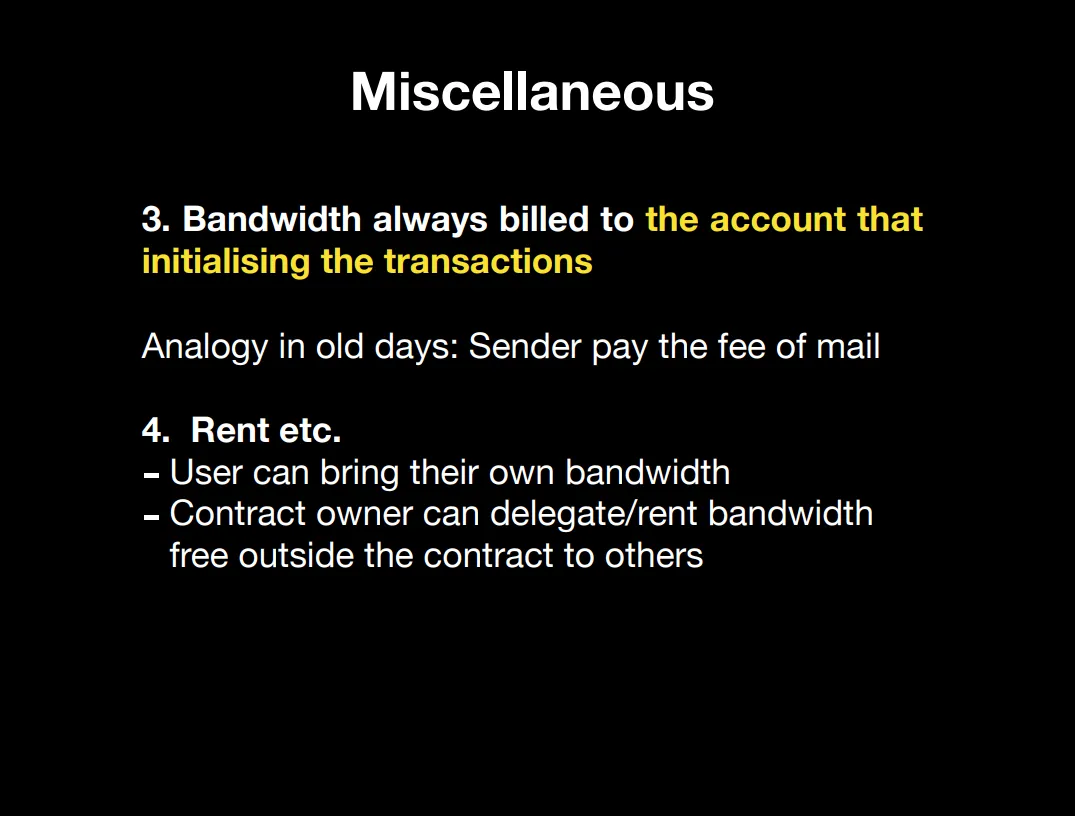 Miscellaneous

3. Bandwidth always billed to the account that initialising the transactions

Analogy in old days: Sender pay the fee of mail

4. Rent etc.
- User can bring their own bandwidth
- Contract owner can delegate/rent bandwidth free outside the contract to others